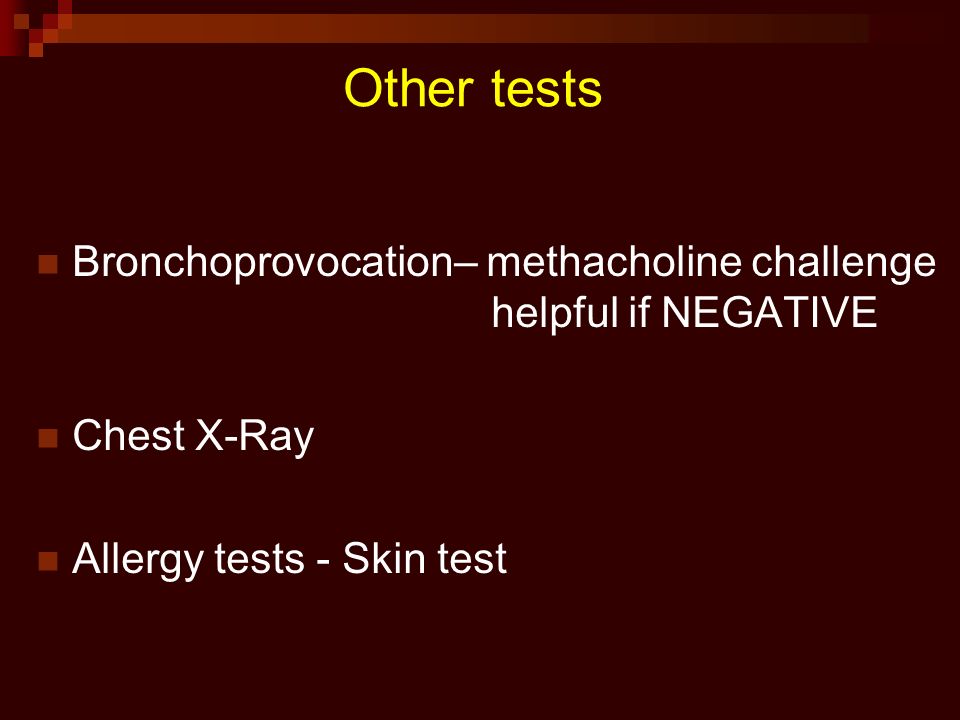 Other tests

Bronchoprovocation– methacholine challenge helpful if NEGATIVE

Chest X-Ray

Allergy tests - Skin test